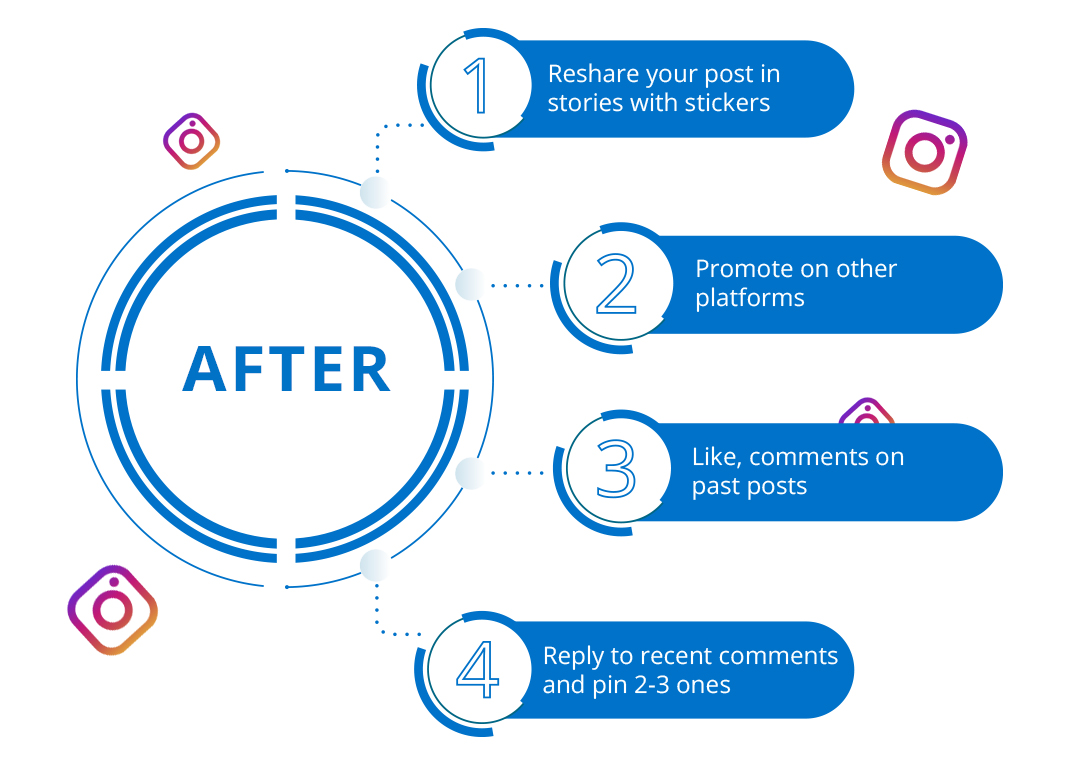 AFTER

1 Reshare your post in stories with stickers

2 Promote on other platforms

3 Like, comments on past posts

4 Reply to recent comments and pin 2-3 ones